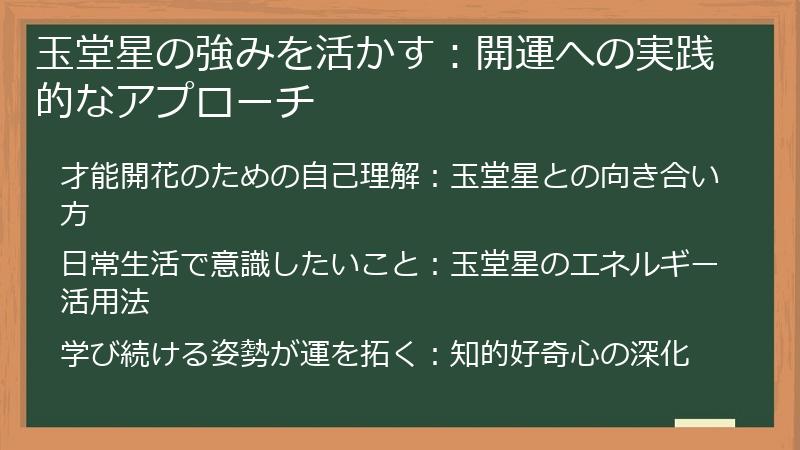 玉堂星の強みを活かす：開運への実践的なアプローチ

才能開花のための自己理解：玉堂星との向き合い方

日常生活で意識したいこと：玉堂星のエネルギー活用法

学び続ける姿勢が運を拓く：知的好奇心の深化